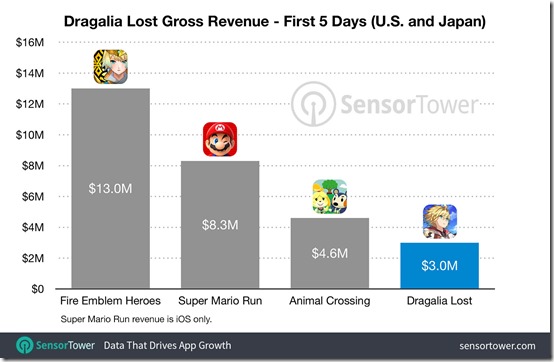 Dragalia Lost Gross Revenue - First 5 Days (U.S. and Japan)

$16M
$14M
$12M
$10M
$8M
$6M
$4M
$2M
$0

SensorTower

$13.0M
$8.3M
$4.6M
$3.0M

Fire Emblem Heroes
Super Mario Run
Animal Crossing
Dragalia Lost

Super Mario Run revenue is iOS only.

SensorTower Data That Drives App Growth
sensortower.com